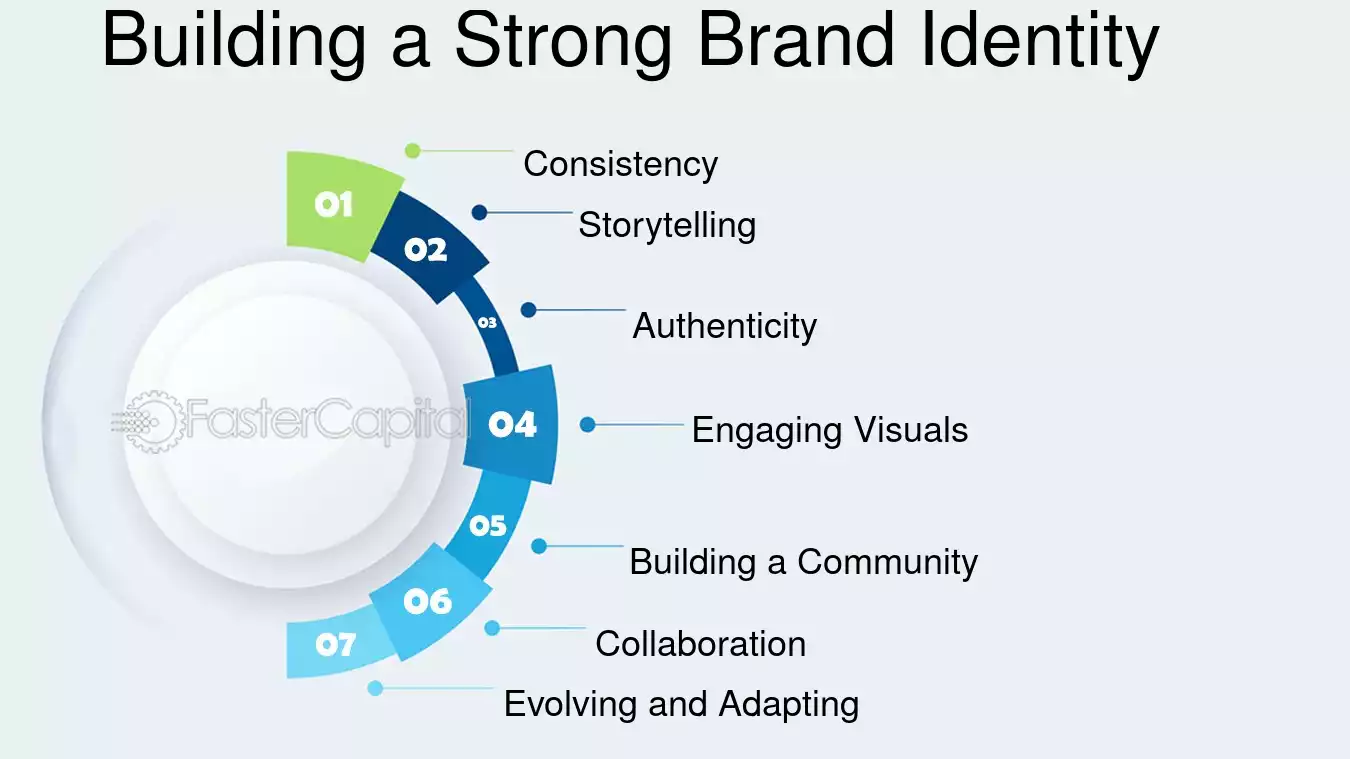 Building a Strong Brand Identity

01
Consistency

02
Storytelling

03
Authenticity

04
Engaging Visuals

05
Building a Community

06
Collaboration

07
Evolving and Adapting

FasterCapital